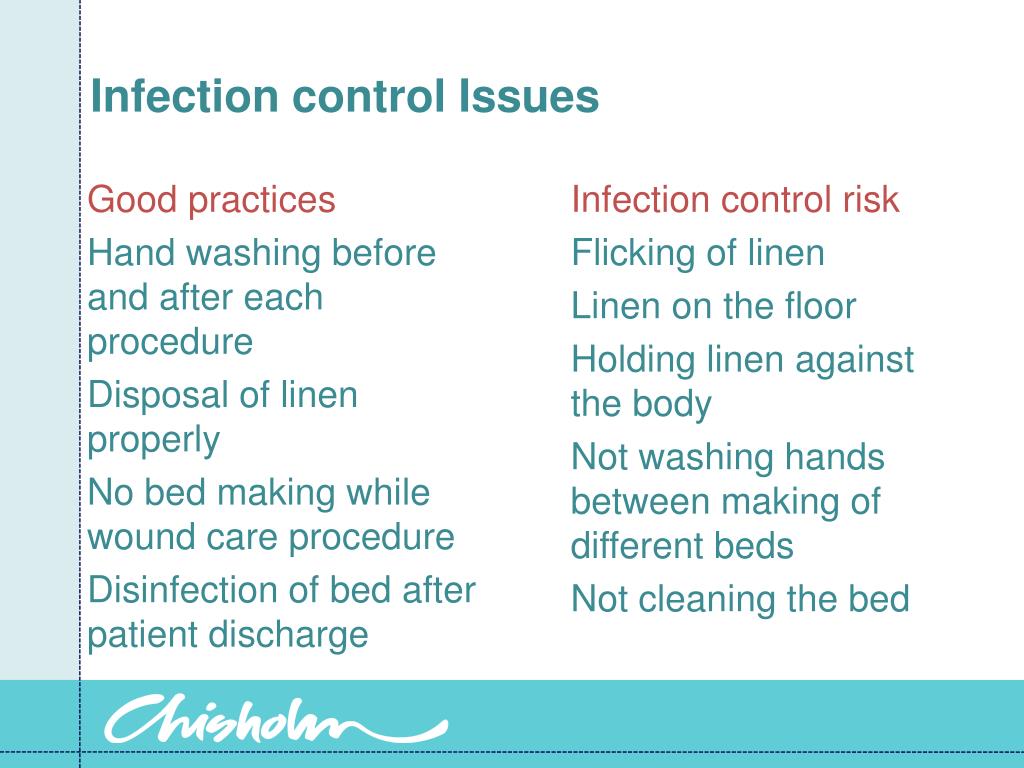 Infection control Issues

Good practices

Hand washing before and after each procedure

Disposal of linen properly

No bed making while wound care procedure

Disinfection of bed after patient discharge

Infection control risk

Flicking of linen

Linen on the floor

Holding linen against the body

Not washing hands between making of different beds

Not cleaning the bed

Chisholm